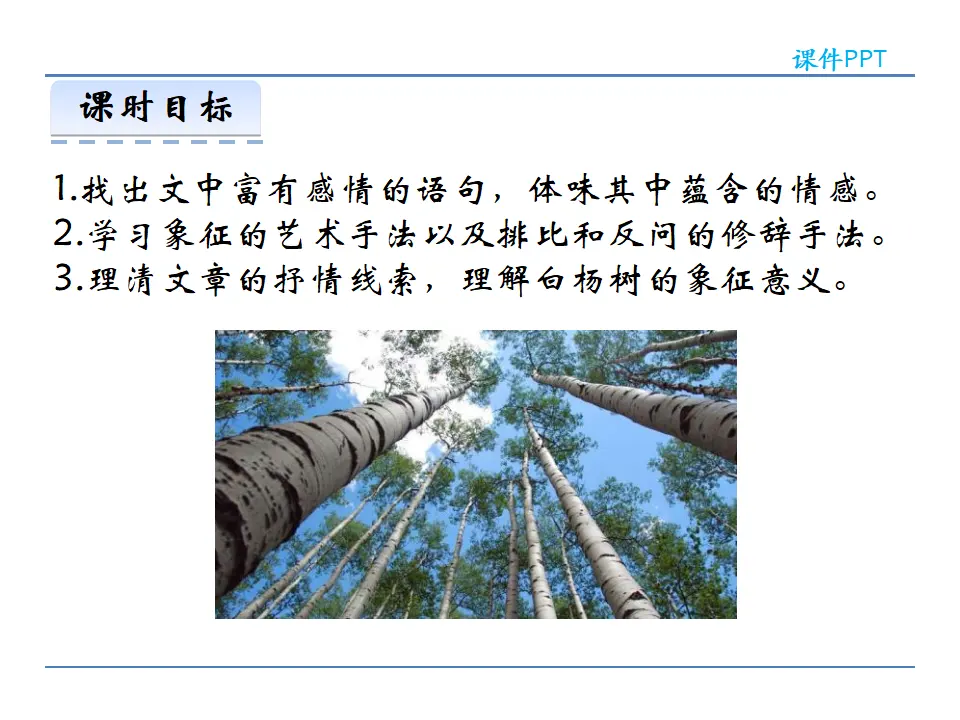 课件PPT

课时目标

1.找出文中富有感情的语句，体味其中蕴含的情感。
2.学习象征的艺术手法以及排比和反问的修辞手法。
3.理清文章的抒情线索，理解白杨树的象征意义。